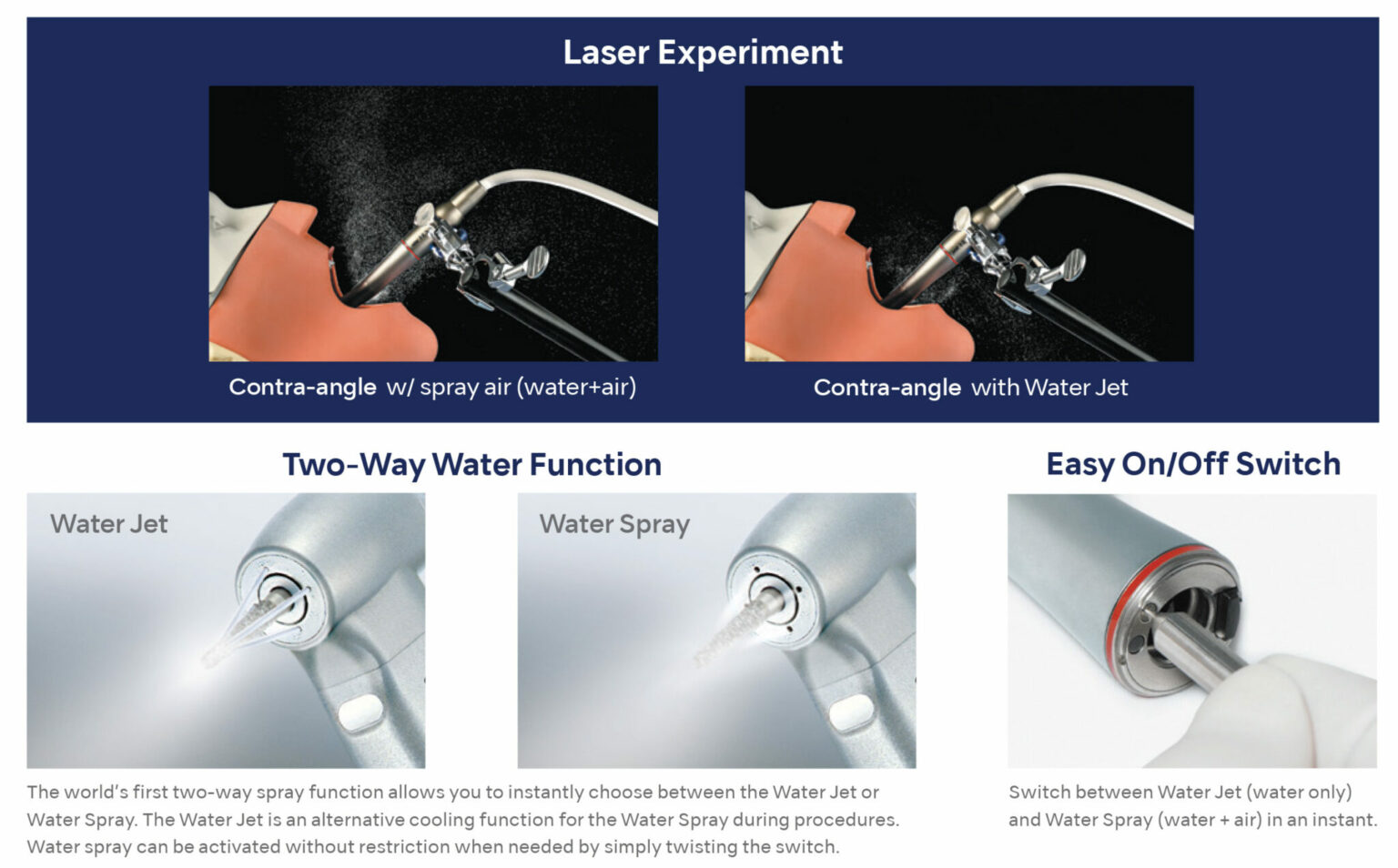 Laser Experiment

Contra-angle w/ spray air (water+air)

Contra-angle with Water Jet

Two-Way Water Function

Water Jet

Water Spray

The world's first two-way spray function allows you to instantly choose between the Water Jet or Water Spray. The Water Jet is an alternative cooling function for the Water Spray during procedures. Water spray can be activated without restriction when needed by simply twisting the switch.

Easy On/Off Switch

Switch between Water Jet (water only) and Water Spray (water + air) in an instant.